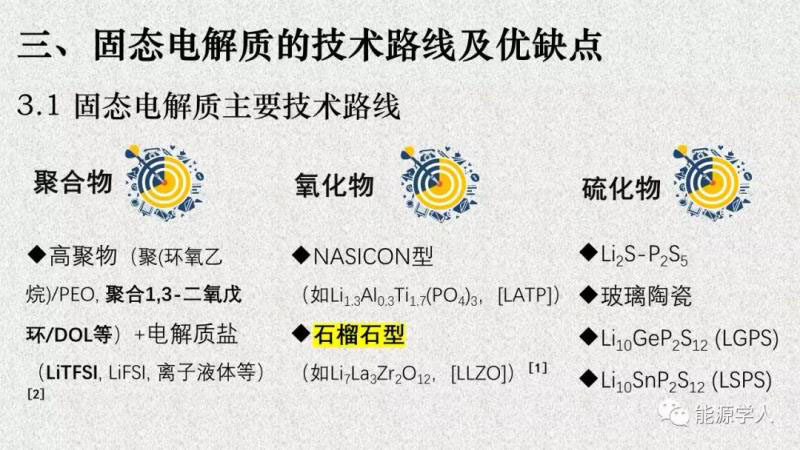 三、固态电解质的技术路线及优缺点

3.1 固态电解质主要技术路线

聚合物

◆高聚物（聚(环氧乙烷)/PEO, 聚合1,3-二氧戊环/DOL等）+电解质盐（LiTFSI, LiFSI, 离子液体等）[2]

氧化物

◆NASICON型

（如$Li_{1.3}Al_{0.3}Ti_{1.7}(PO_4)_3$, [LATP]）

◆石榴石型

（如$Li_7La_3Zr_2O_{12}$, [LLZO]）[1]

硫化物

◆$Li_2S$-$P_2S_5$

◆玻璃陶瓷

◆$Li_{10}GeP_2S_{12}$ (LGPS)

◆$Li_{10}SnP_2S_{12}$ (LSPS)

能源学人